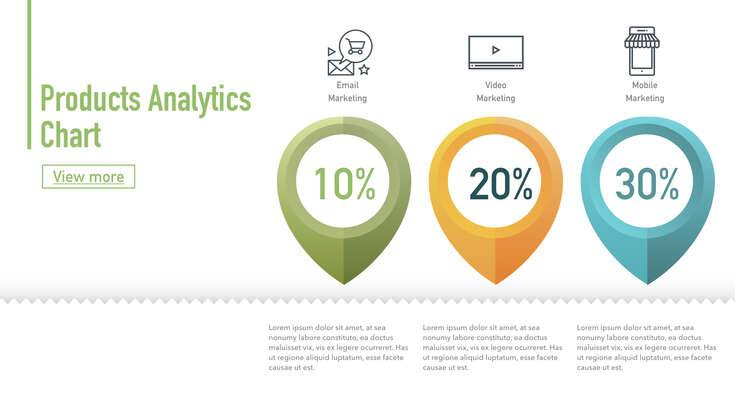 Products Analytics Chart

View more

Email Marketing

Video Marketing

Mobile Marketing

10%

20%

30%

Lorem ipsum dolor sit amet, at sea nonumy labore constituto, ea doctus maluisset vix, vis ex legere ocurreret. Has ut regione aliquid luptatum, esse facete causae ut est.

Lorem ipsum dolor sit amet, at sea nonumy labore constituto, ea doctus maluisset vix, vis ex legere ocurreret. Has ut regione aliquid luptatum, esse facete causae ut est.

Lorem ipsum dolor sit amet, at sea nonumy labore constituto, ea doctus maluisset vix, vis ex legere ocurreret. Has ut regione aliquid luptatum, esse facete causae ut est.